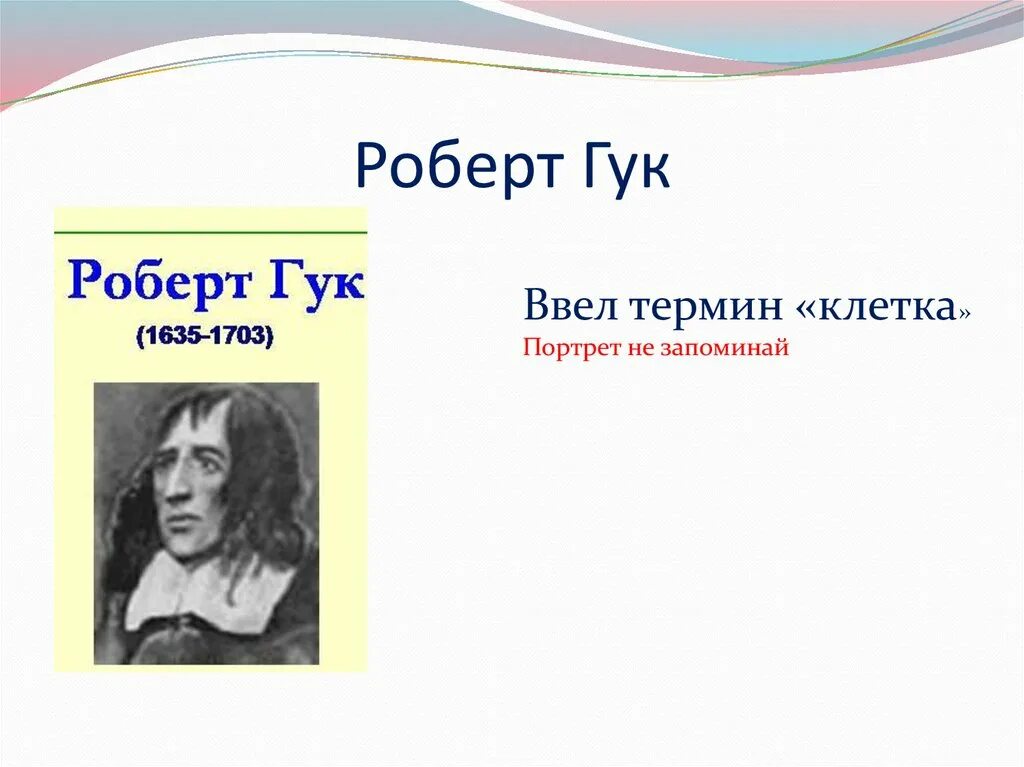 Роберт Гук

Роберт Гук
(1635-1703)

Ввел термин «клетка»
Портрет не запоминай